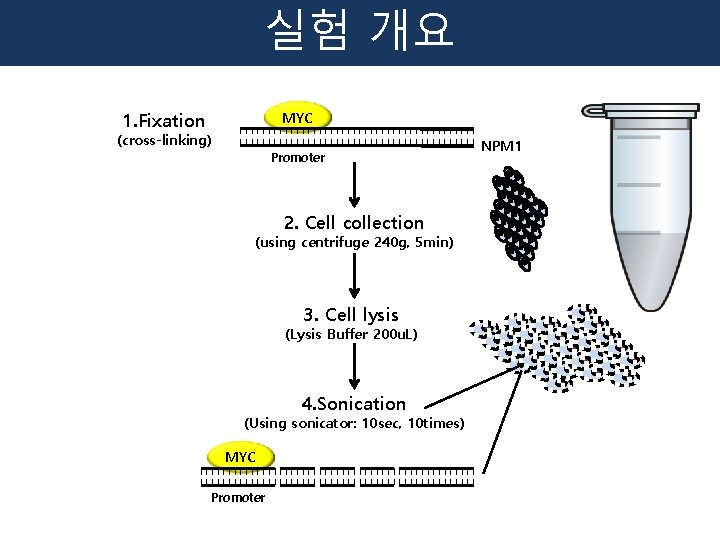 실험 개요

1.Fixation
(cross-linking)

MYC

Promoter

NPM1

2. Cell collection
(using centrifuge 240g, 5min)

3. Cell lysis
(Lysis Buffer 200uL)

4.Sonication
(Using sonicator: 10sec, 10times)

MYC

Promoter